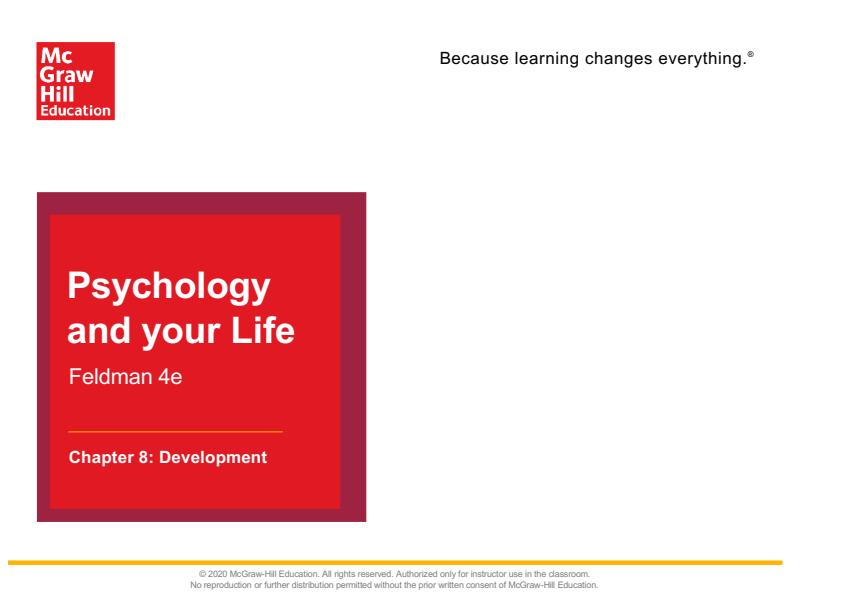 Mc
Graw
Hill
Education

Because learning changes everything.®

Psychology and your Life

Feldman 4e

Chapter 8: Development

© 2020 McGraw-Hill Education. All rights reserved. Authorized only for instructor use in the classroom.
No reproduction or further distribution permitted without the prior written consent of McGraw-Hill Education.